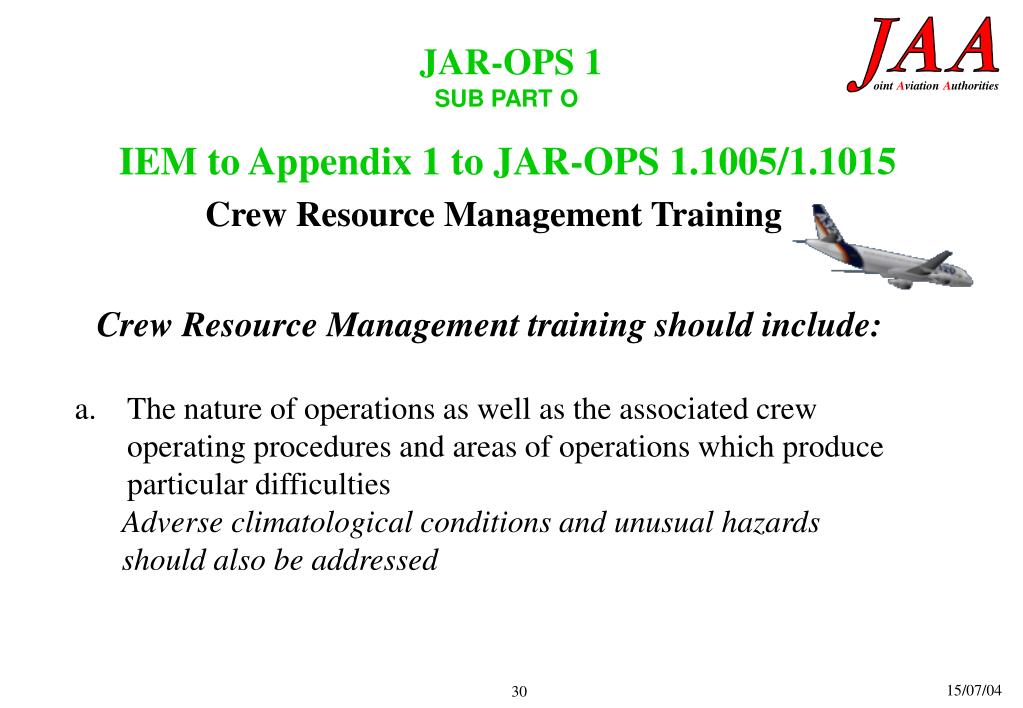 JAR-OPS 1
SUB PART O

JAA
Joint Aviation Authorities

IEM to Appendix 1 to JAR-OPS 1.1005/1.1015
Crew Resource Management Training

Crew Resource Management training should include:

a. The nature of operations as well as the associated crew operating procedures and areas of operations which produce particular difficulties
Adverse climatological conditions and unusual hazards should also be addressed

30

15/07/04